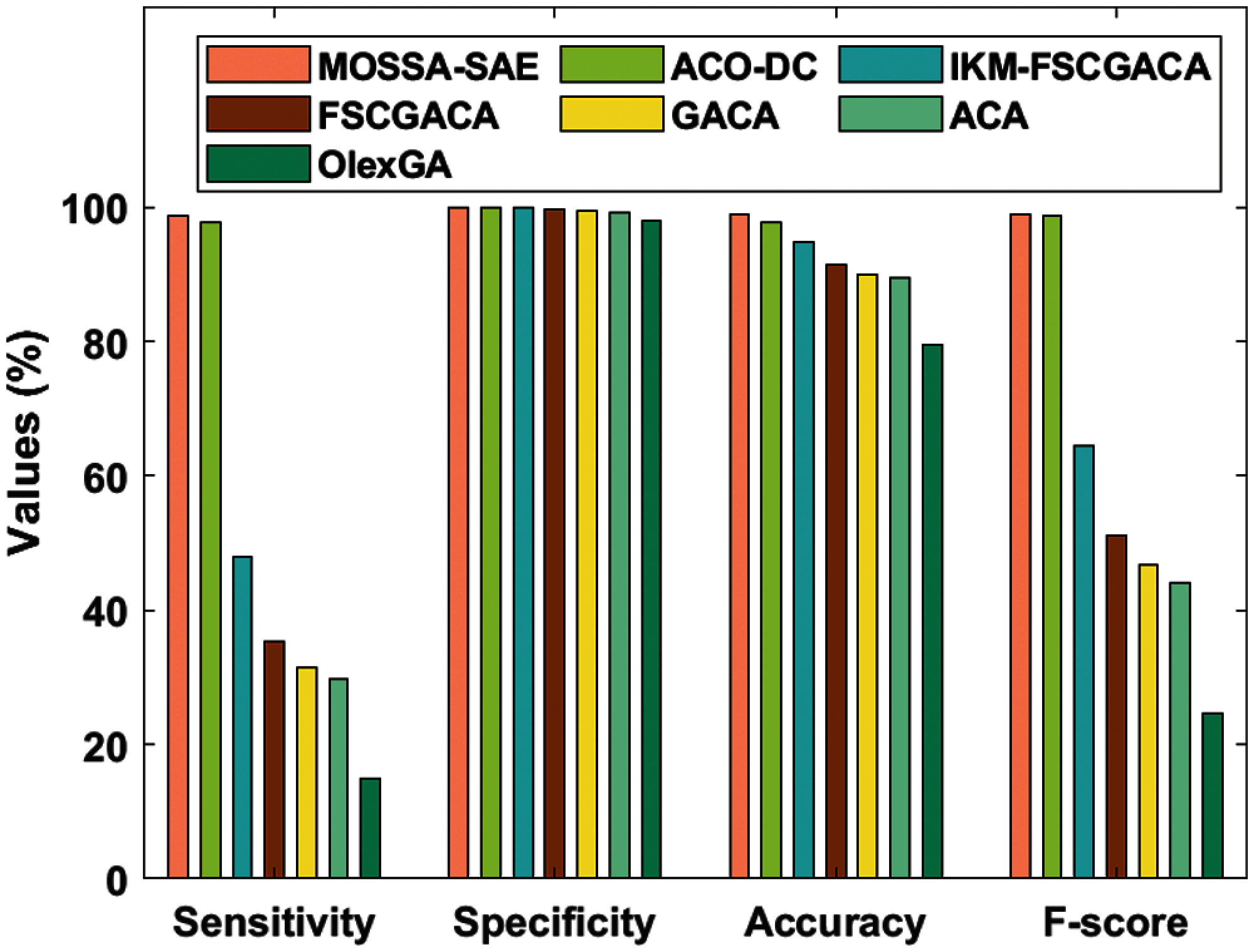 MOSSA-SAE
ACO-DC
IKM-FSCGACA
FSCGACA
GACA
ACA
OlexGA

Values (%)

100
80
60
40
20
0

Sensitivity
Specificity
Accuracy
F-score